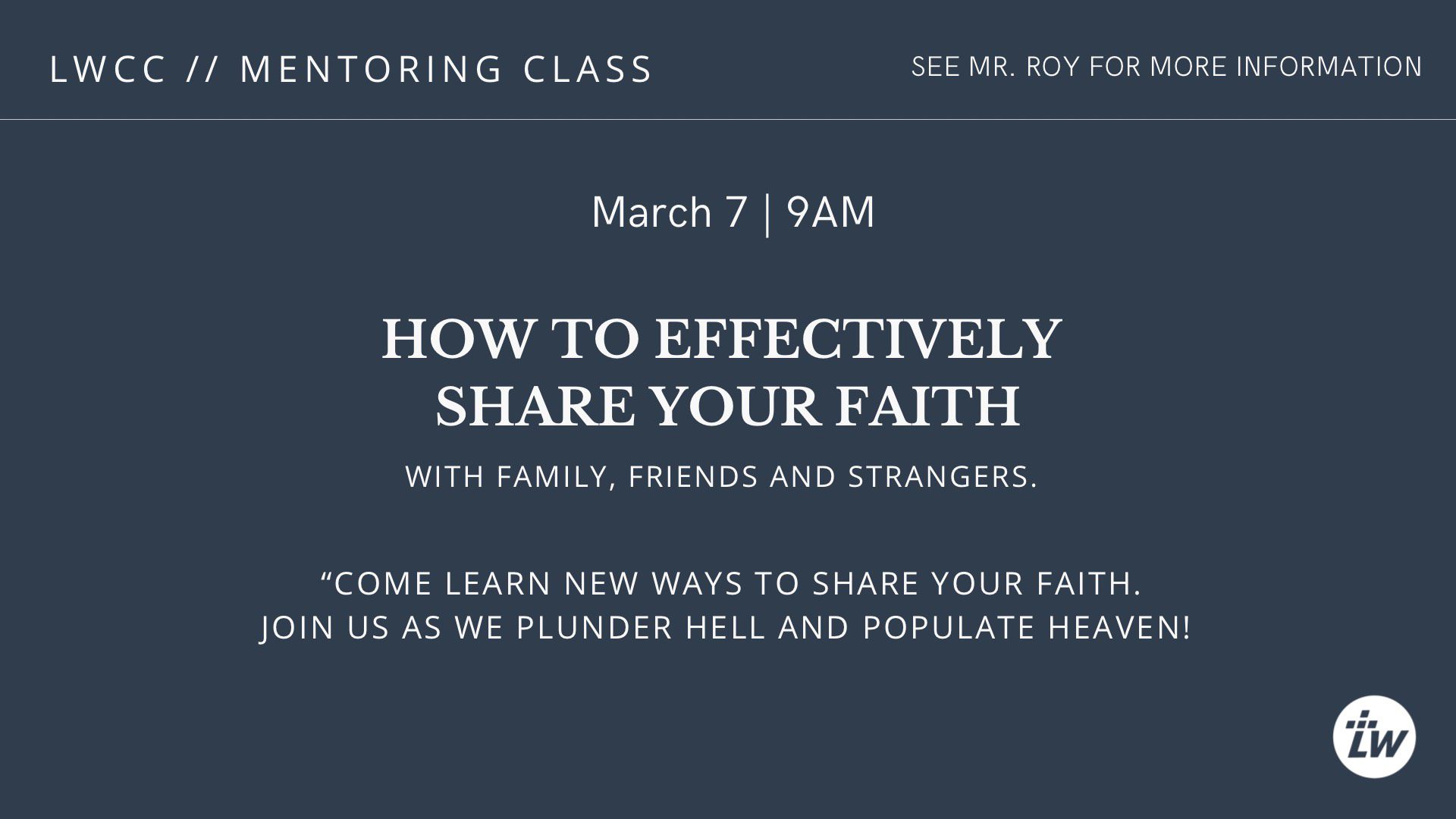 LWCC // MENTORING CLASS

SEE MR. ROY FOR MORE INFORMATION

March 7 | 9AM

HOW TO EFFECTIVELY SHARE YOUR FAITH

WITH FAMILY, FRIENDS AND STRANGERS.

“COME LEARN NEW WAYS TO SHARE YOUR FAITH. JOIN US AS WE PLUNDER HELL AND POPULATE HEAVEN!

LW